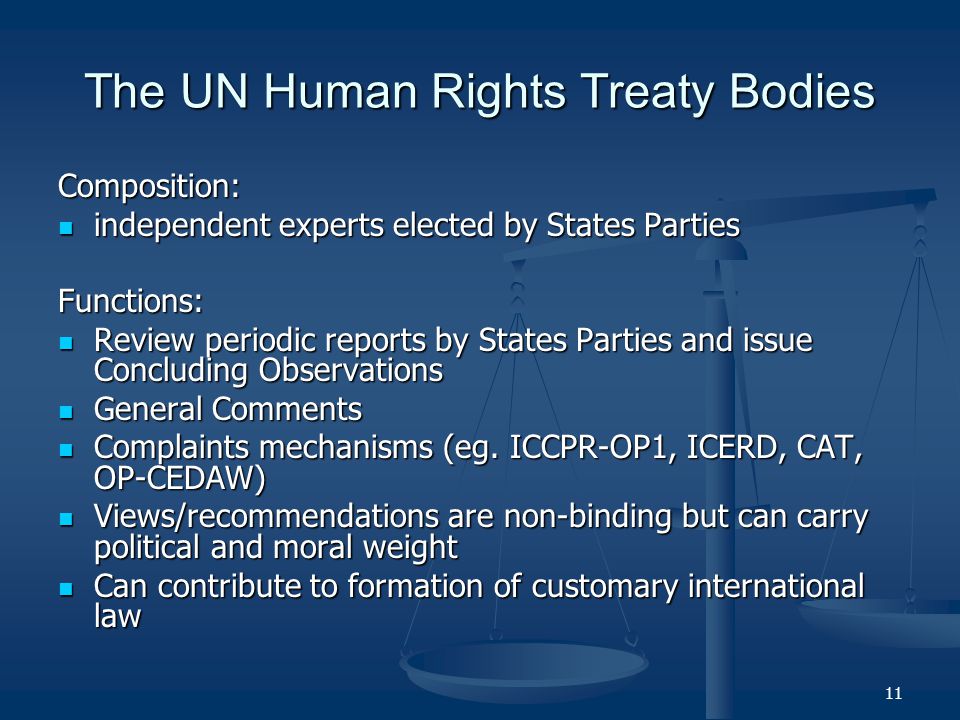 The UN Human Rights Treaty Bodies

Composition:
- independent experts elected by States Parties

Functions:
- Review periodic reports by States Parties and issue Concluding Observations
- General Comments
- Complaints mechanisms (eg. ICCPR-OP1, ICERD, CAT, OP-CEDAW)
- Views/recommendations are non-binding but can carry political and moral weight
- Can contribute to formation of customary international law

11